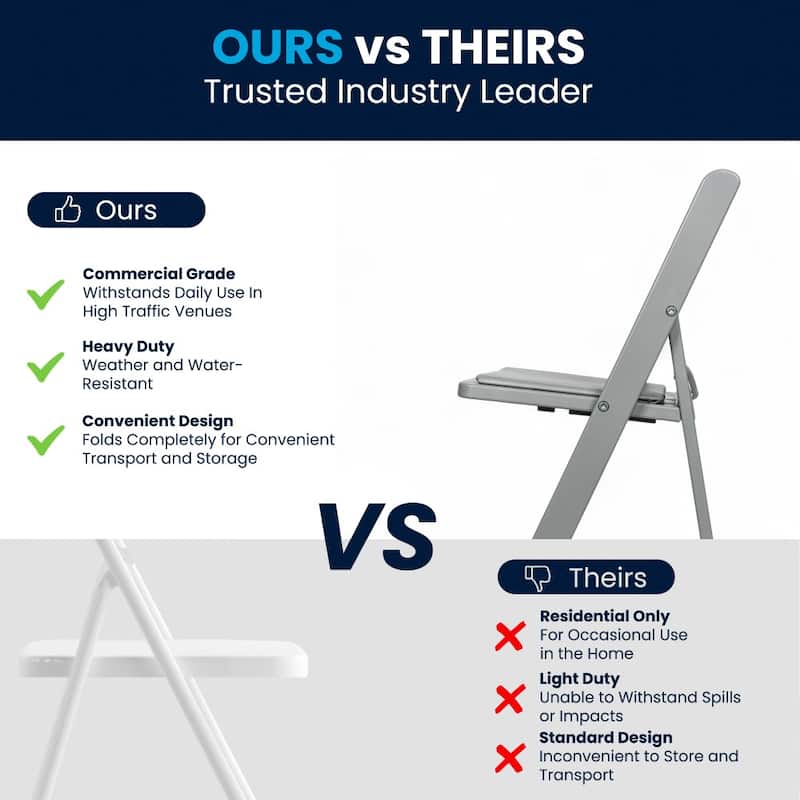 OURS vs THEIRS
Trusted Industry Leader

Ours

Commercial Grade
Withstands Daily Use In High Traffic Venues

Heavy Duty
Weather and Water-Resistant

Convenient Design
Folds Completely for Convenient Transport and Storage

VS

Theirs

Residential Only
For Occasional Use in the Home

Light Duty
Unable to Withstand Spills or Impacts

Standard Design
Inconvenient to Store and Transport